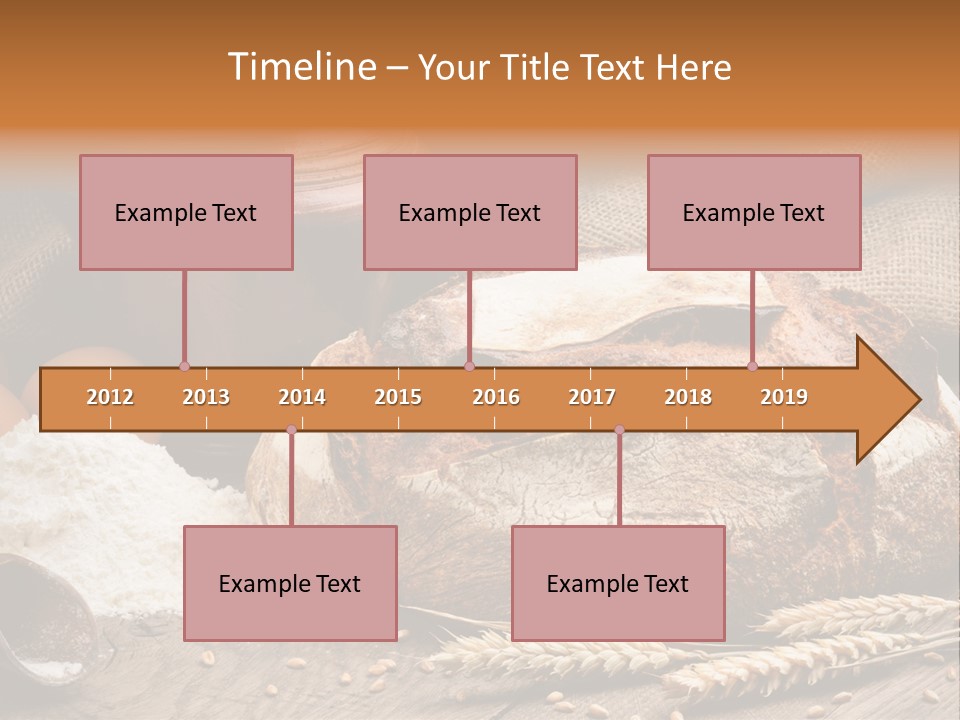 Timeline – Your Title Text Here

Example Text

Example Text

Example Text

2012 2013 2014 2015 2016 2017 2018 2019

Example Text

Example Text